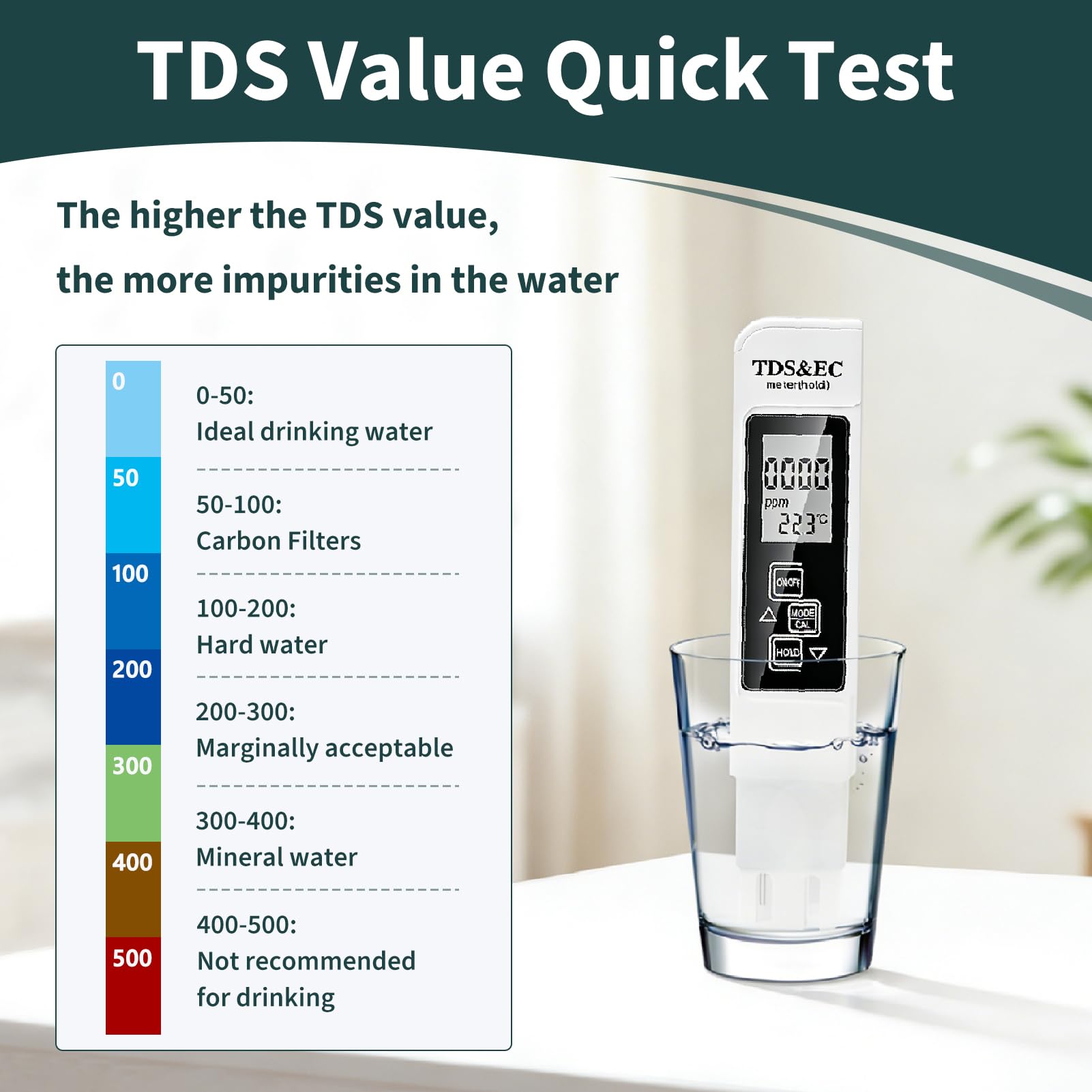 TDS Value Quick Test

The higher the TDS value, the more impurities in the water

0
50
100
200
300
400
500

0-50:
Ideal drinking water

50-100:
Carbon Filters

100-200:
Hard water

200-300:
Marginally acceptable

300-400:
Mineral water

400-500:
Not recommended for drinking

TDS&EC
meter(hold)

0000
ppm
22.3°C

ON/OFF
MODE CAL
HOLD